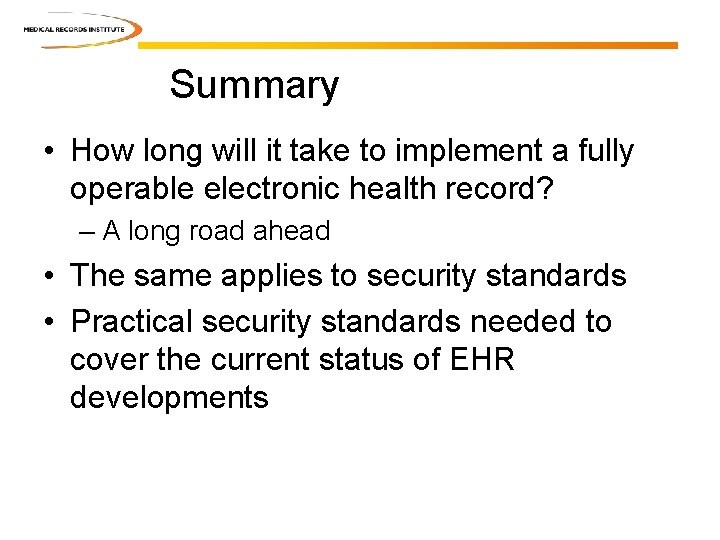 MEDICAL RECORDS INSTITUTE

Summary

• How long will it take to implement a fully operable electronic health record?
– A long road ahead
• The same applies to security standards
• Practical security standards needed to cover the current status of EHR developments